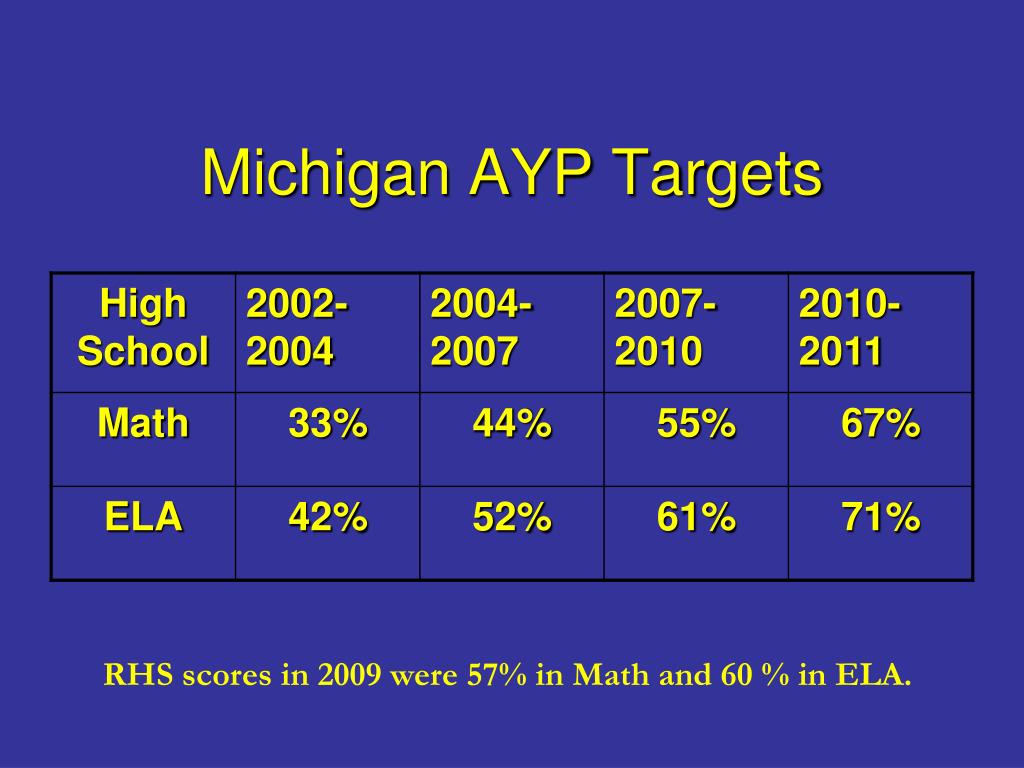 Michigan AYP Targets

| High School | 2002-2004 | 2004-2007 | 2007-2010 | 2010-2011 |
|---|---|---|---|---|
| Math | 33% | 44% | 55% | 67% |
| ELA | 42% | 52% | 61% | 71% |

RHS scores in 2009 were 57% in Math and 60 % in ELA.